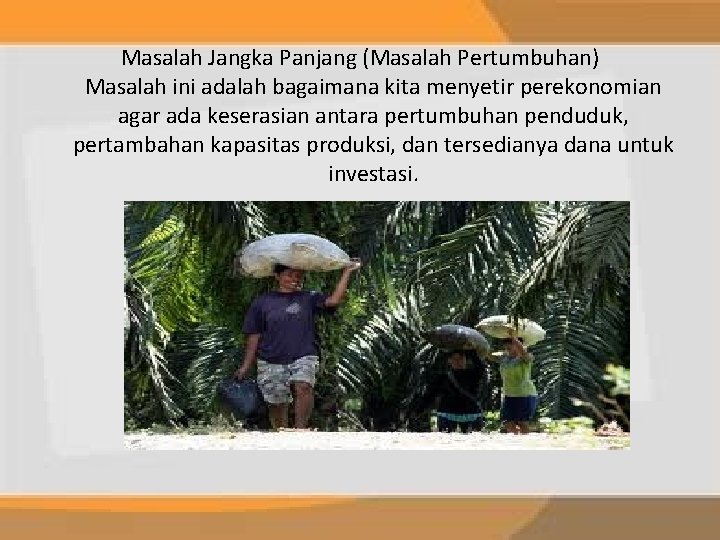 Masalah Jangka Panjang (Masalah Pertumbuhan)

Masalah ini adalah bagaimana kita menyetir perekonomian agar ada keserasian antara pertumbuhan penduduk, pertambahan kapasitas produksi, dan tersedianya dana untuk investasi.